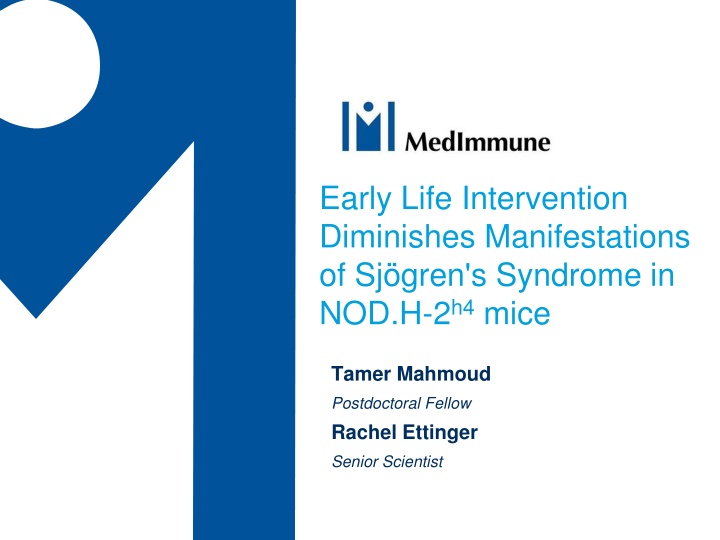 MedImmune

Early Life Intervention Diminishes Manifestations of Sjögren's Syndrome in NOD.H-2$^{h4}$ mice

Tamer Mahmoud
Postdoctoral Fellow
Rachel Ettinger
Senior Scientist